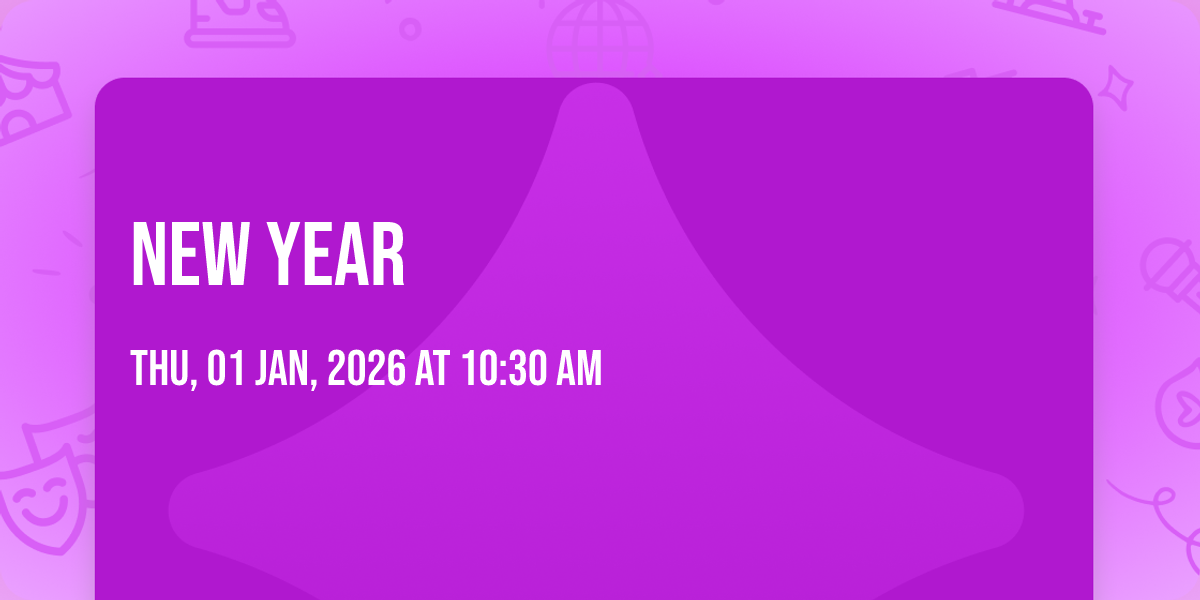 NEW YEAR

THU, 01 JAN, 2026 AT 10:30 AM